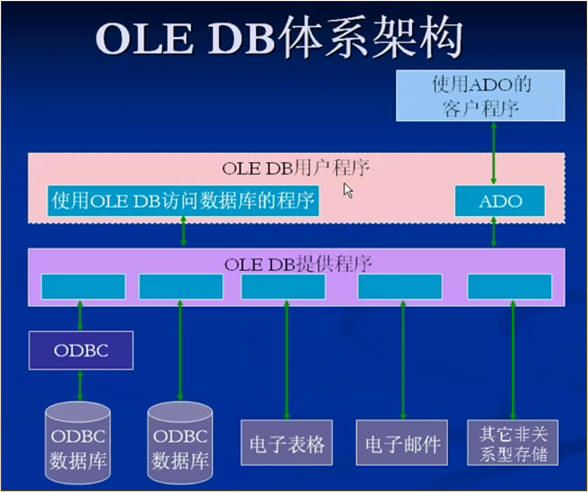 OLE DB体系架构

使用ADO的客户程序

OLE DB用户程序

使用OLE DB访问数据库的程序

ADO

OLE DB提供程序

ODBC

ODBC数据库

ODBC数据库

电子表格

电子邮件

其它非关系型存储